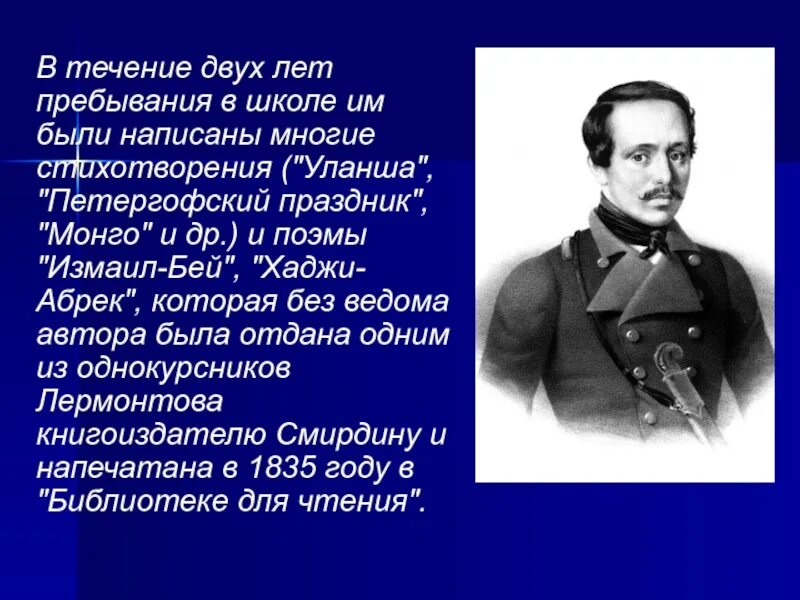 В течение двух лет пребывания в школе им были написаны многие стихотворения ("Уланша", "Петергофский праздник", "Монго" и др.) и поэмы "Измаил-Бей", "Хаджи-Абрек", которая без ведома автора была отдана одним из однокурсников Лермонтова книгоиздателю Смирдину и напечатана в 1835 году в "Библиотеке для чтения".